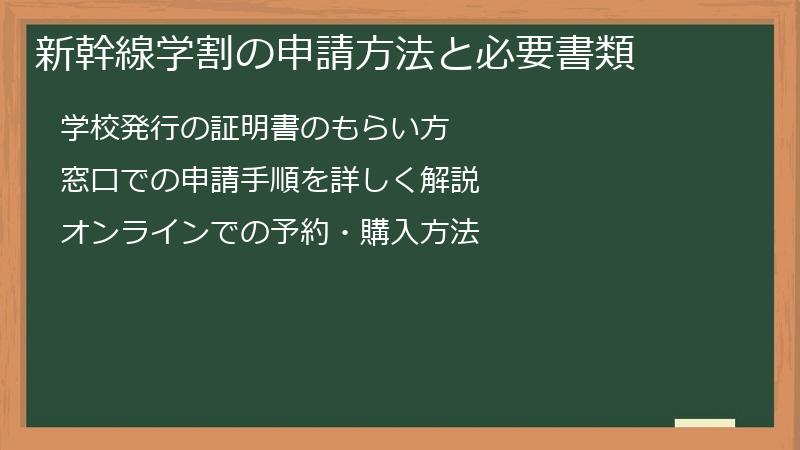 新幹線学割の申請方法と必要書類

学校発行の証明書のもらい方

窓口での申請手順を詳しく解説

オンラインでの予約・購入方法